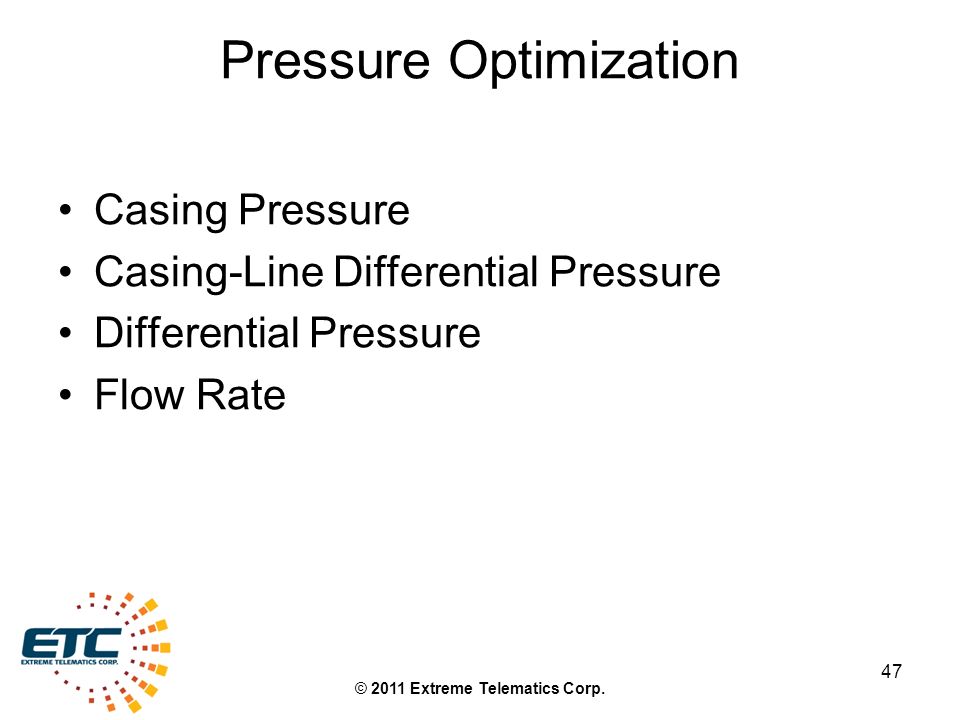 Pressure Optimization

• Casing Pressure
• Casing-Line Differential Pressure
• Differential Pressure
• Flow Rate

ETC
EXTREME TELEMATICS CORP.

© 2011 Extreme Telematics Corp.

47